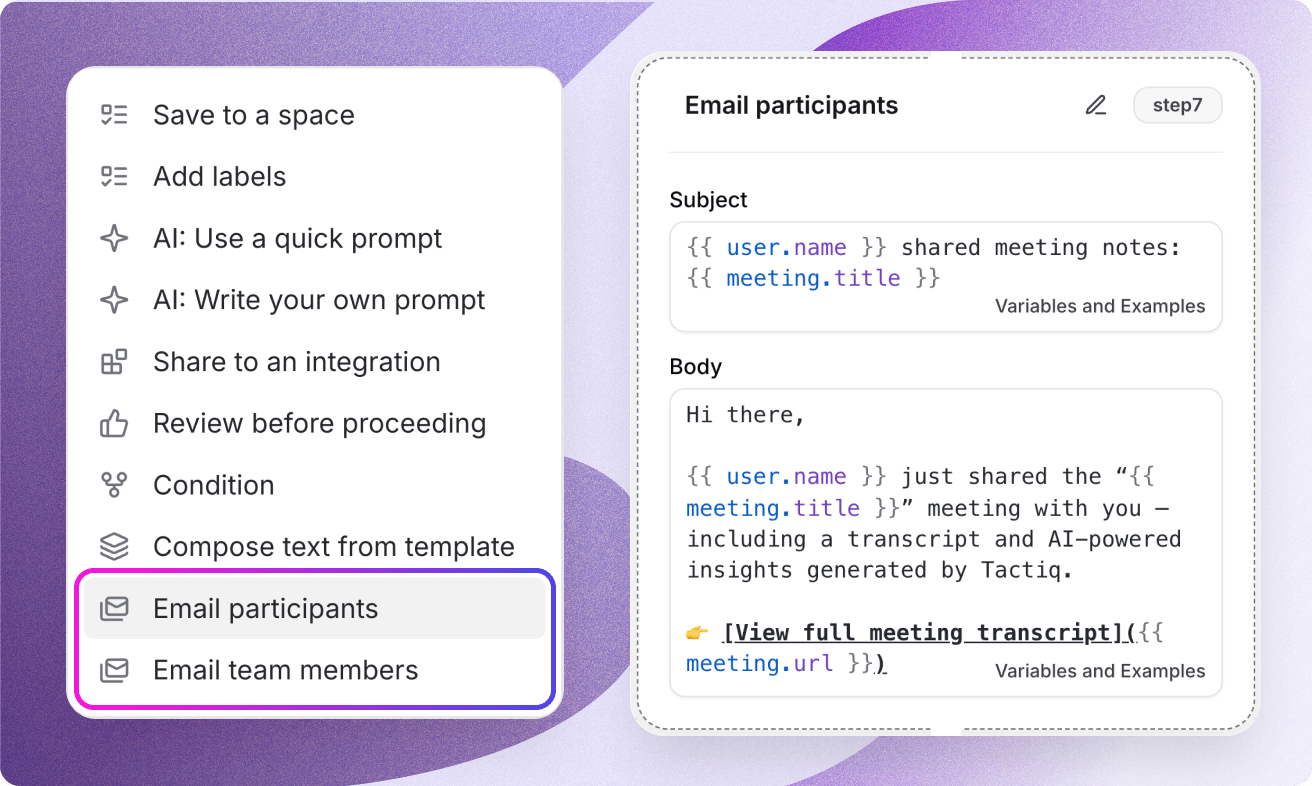 Save to a space
Add labels
AI: Use a quick prompt
AI: Write your own prompt
Share to an integration
Review before proceeding
Condition
Compose text from template
Email participants
Email team members

Email participants
step7

Subject
{{ user.name }} shared meeting notes: {{ meeting.title }}
Variables and Examples

Body
Hi there,

{{ user.name }} just shared the “{{ meeting.title }}” meeting with you — including a transcript and AI-powered insights generated by Tactiq.

👉 [View full meeting transcript]({{ meeting.url }})
Variables and Examples